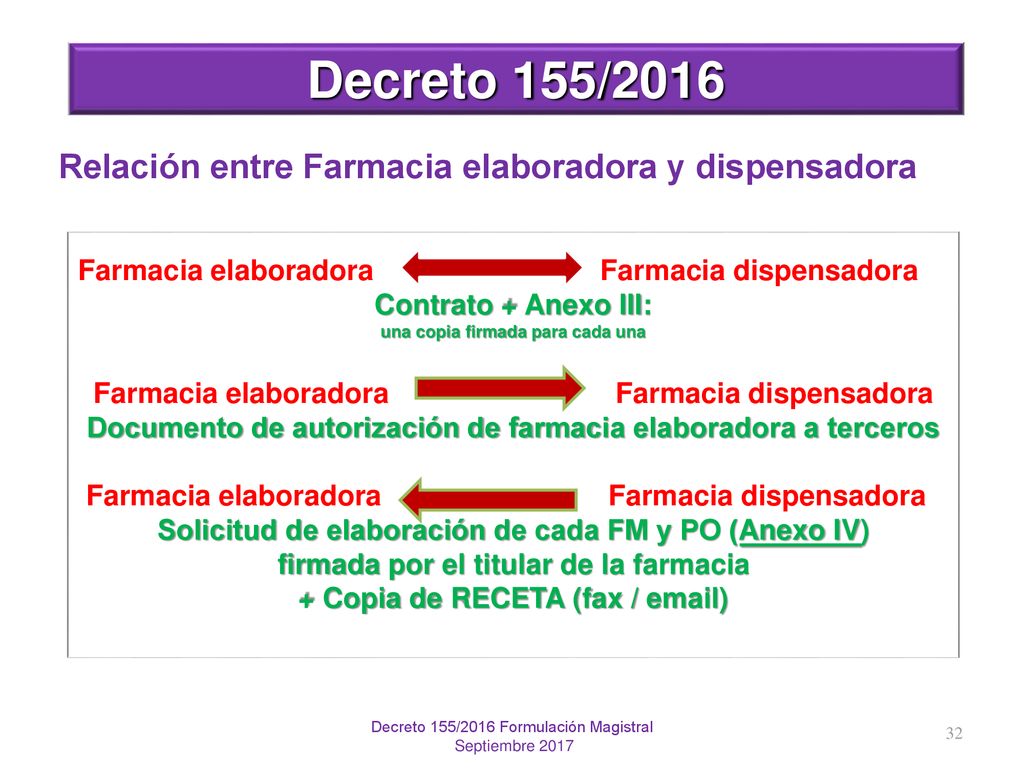 Decreto 155/2016

Relación entre Farmacia elaboradora y dispensadora

Farmacia elaboradora Farmacia dispensadora
Contrato + Anexo III:
una copia firmada para cada una

Farmacia elaboradora Farmacia dispensadora
Documento de autorización de farmacia elaboradora a terceros

Farmacia elaboradora Farmacia dispensadora
Solicitud de elaboración de cada FM y PO (Anexo IV)
firmada por el titular de la farmacia
+ Copia de RECETA (fax / email)

Decreto 155/2016 Formulación Magistral
Septiembre 2017

32